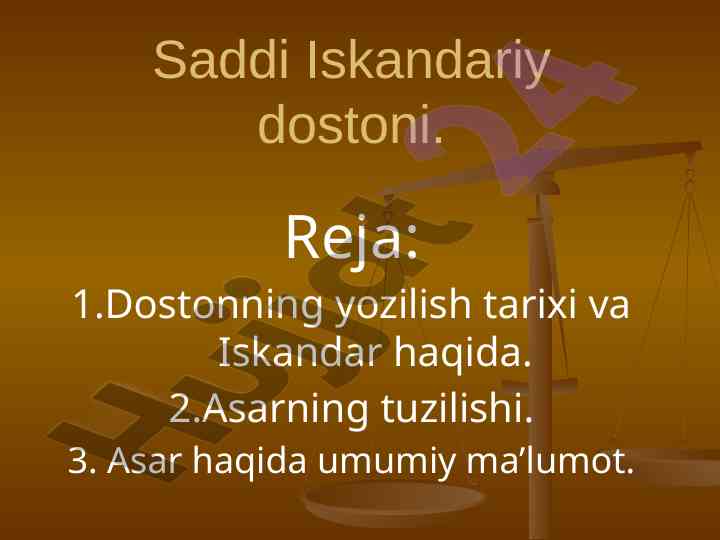 Saddi Iskandariy dostoni.

Reja:

1.Dostonning yozilish tarixi va Iskandar haqida.

2.Asarning tuzilishi.

3. Asar haqida umumiy ma’lumot.

Hujjat24